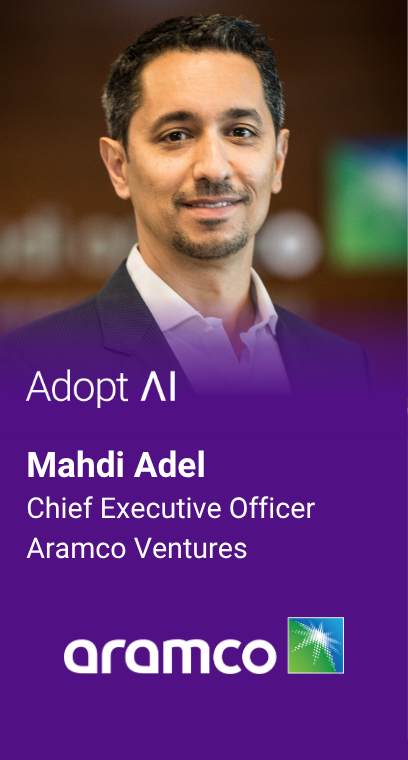 Adopt AI

Mahdi Adel
Chief Executive Officer
Aramco Ventures

aramco